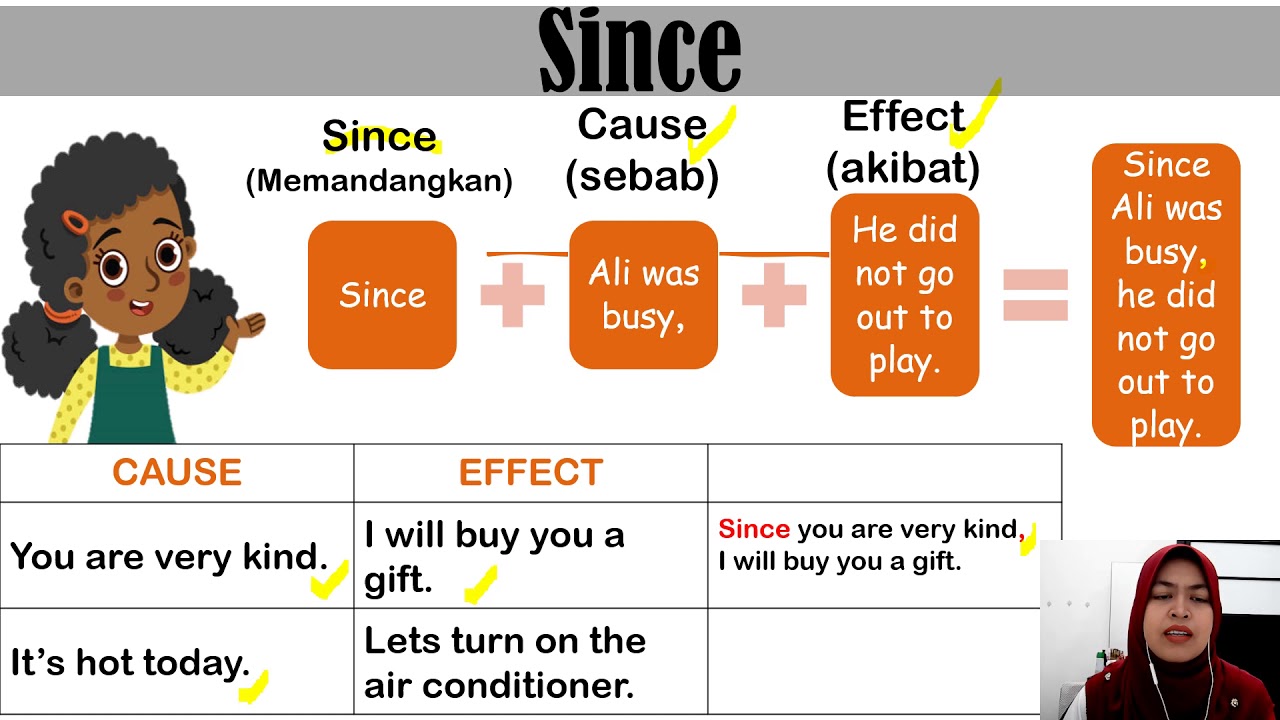 Since

Since (Memandangkan)

Cause (sebab)

Effect (akibat)

Since + Ali was busy, + He did not go out to play. = Since Ali was busy, he did not go out to play.

| CAUSE | EFFECT | |
|---|---|---|
| You are very kind. | I will buy you a gift. | Since you are very kind, I will buy you a gift. |
| It's hot today. | Lets turn on the air conditioner. | |